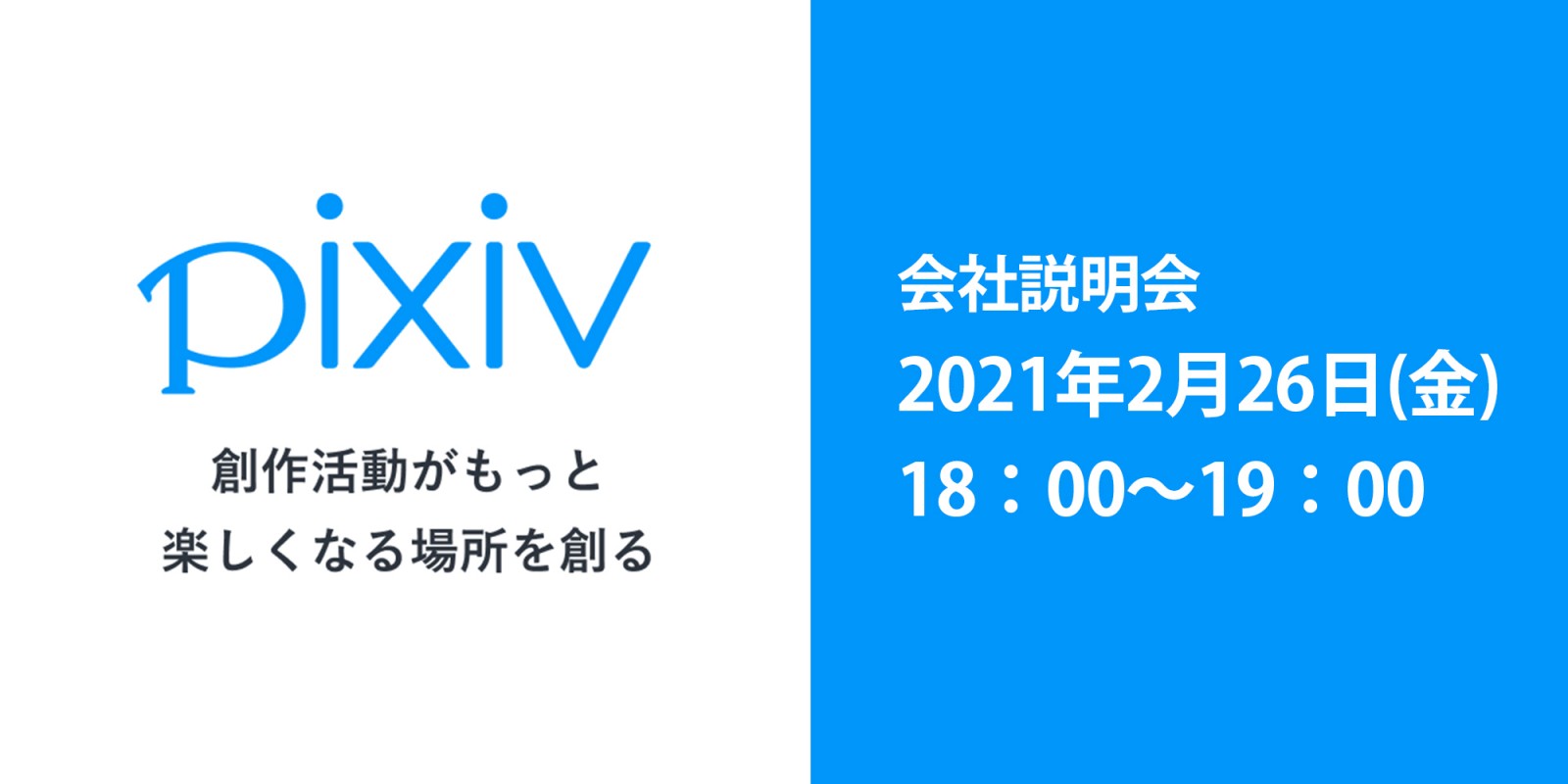 pixiv

創作活動がもっと
楽しくなる場所を創る

会社説明会
2021年2月26日(金)
18：00〜19：00